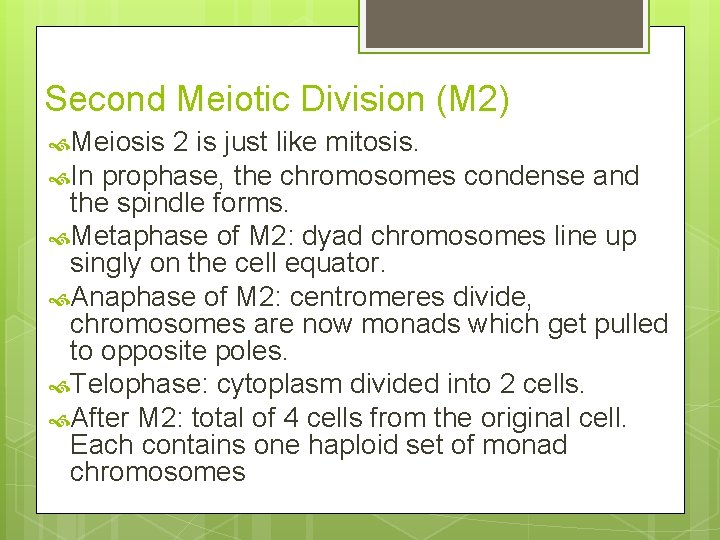 Second Meiotic Division (M2)

Meiosis 2 is just like mitosis.

In prophase, the chromosomes condense and the spindle forms.

Metaphase of M2: dyad chromosomes line up singly on the cell equator.

Anaphase of M2: centromeres divide, chromosomes are now monads which get pulled to opposite poles.

Telophase: cytoplasm divided into 2 cells.

After M2: total of 4 cells from the original cell. Each contains one haploid set of monad chromosomes